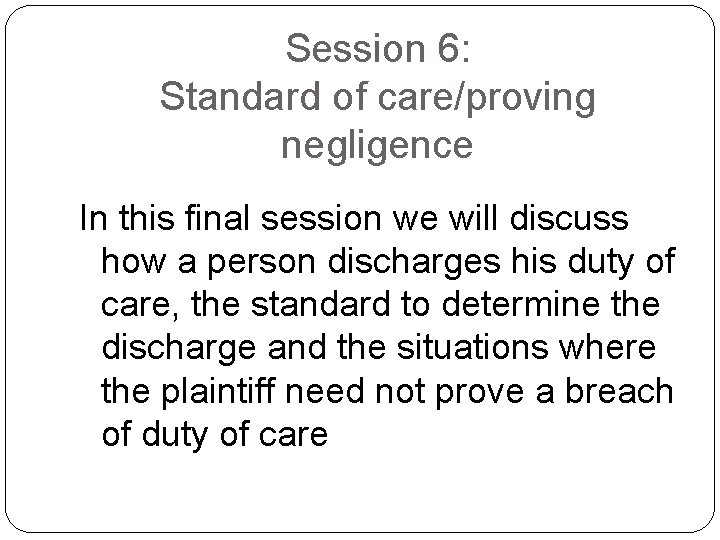 Session 6:
Standard of care/proving negligence

In this final session we will discuss how a person discharges his duty of care, the standard to determine the discharge and the situations where the plaintiff need not prove a breach of duty of care